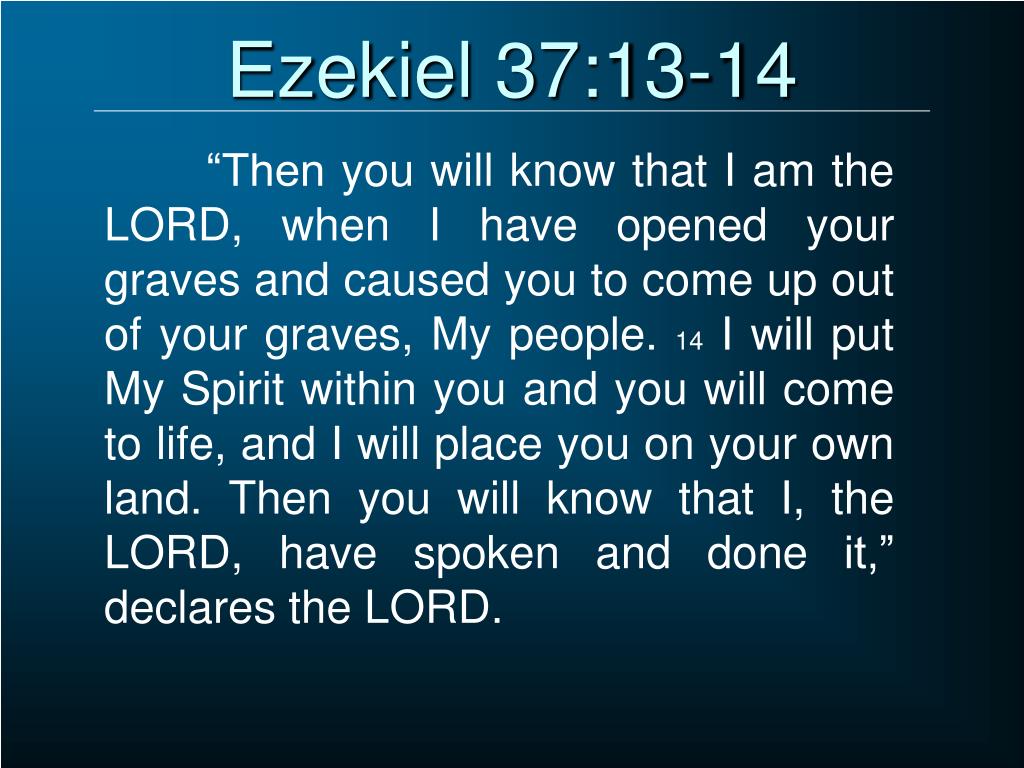 Ezekiel 37:13-14

“Then you will know that I am the LORD, when I have opened your graves and caused you to come up out of your graves, My people. 14 I will put My Spirit within you and you will come to life, and I will place you on your own land. Then you will know that I, the LORD, have spoken and done it,” declares the LORD.